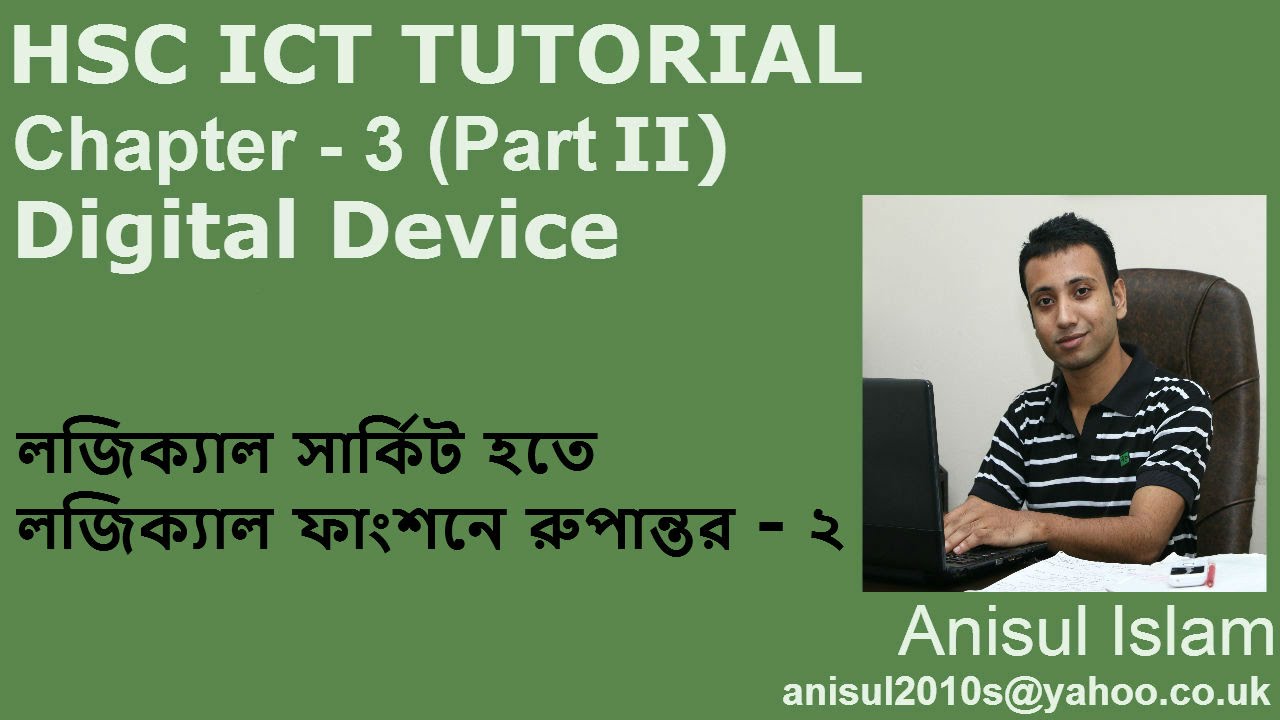 HSC ICT TUTORIAL
Chapter - 3 (Part II)
Digital Device

লজিক্যাল সার্কিট হতে
লজিক্যাল ফাংশনে রুপান্তর - ২

Anisul Islam
anisul2010s@yahoo.co.uk